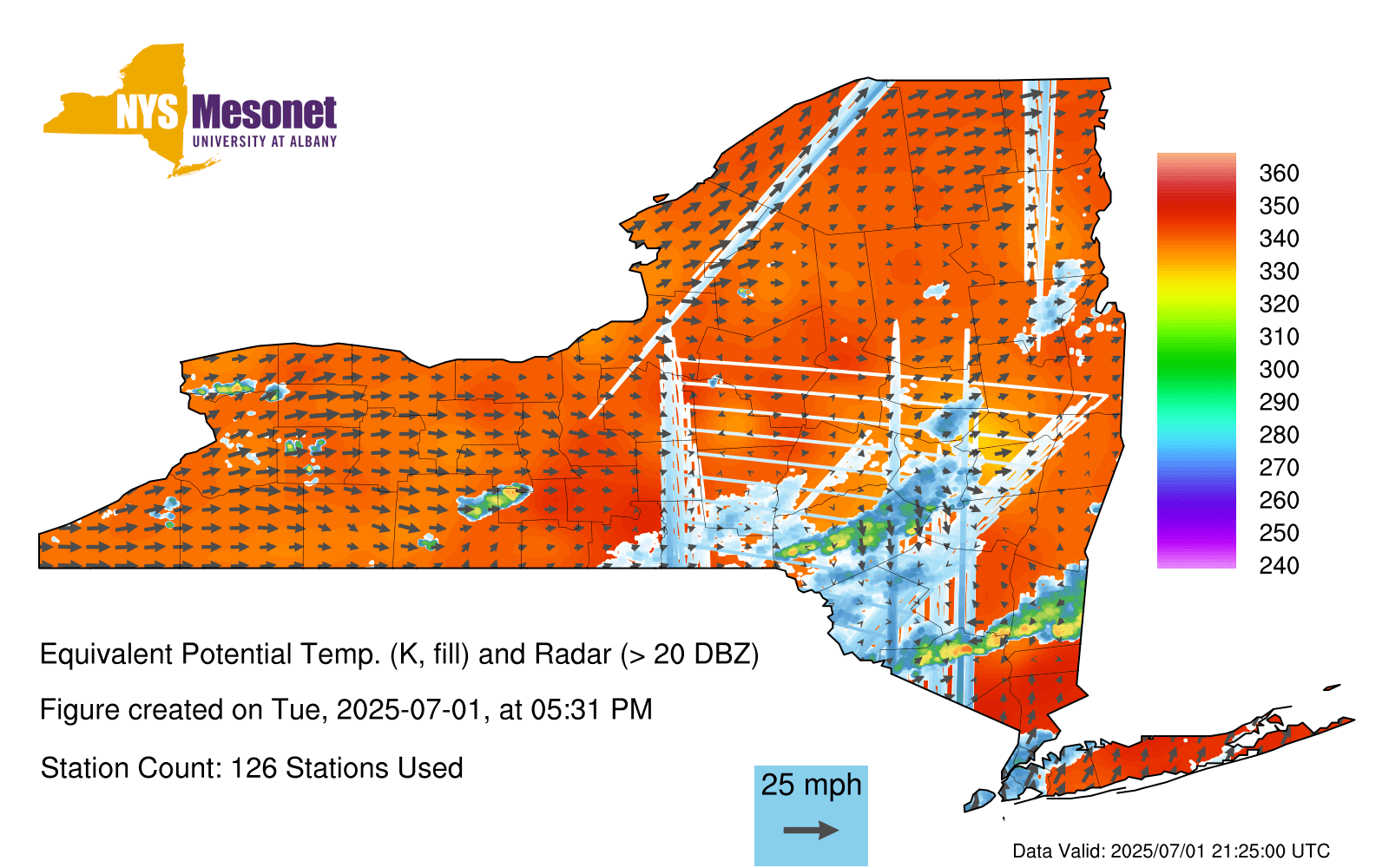 NYS Mesonet
UNIVERSITY AT ALBANY

360
350
340
330
320
310
300
290
280
270
260
250
240

Equivalent Potential Temp. (K, fill) and Radar (> 20 DBZ)

Figure created on Tue, 2025-07-01, at 05:31 PM

Station Count: 126 Stations Used

25 mph

Data Valid: 2025/07/01 21:25:00 UTC